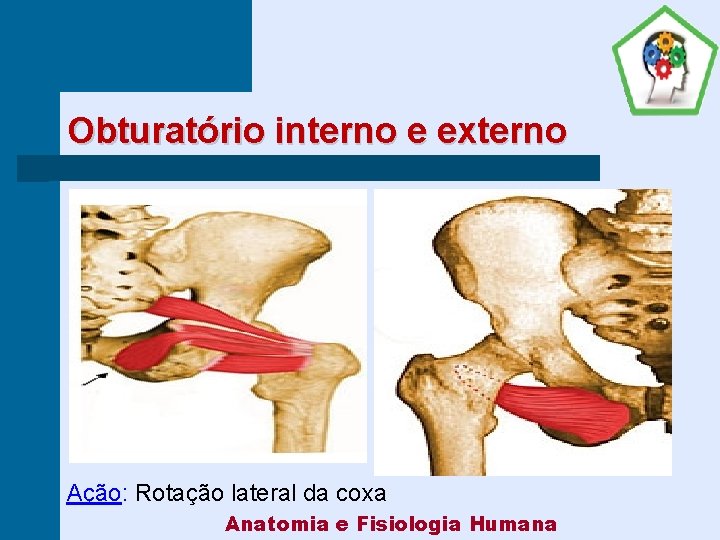 Obturatório interno e externo

Acão: Rotação lateral da coxa

Anatomia e Fisiologia Humana